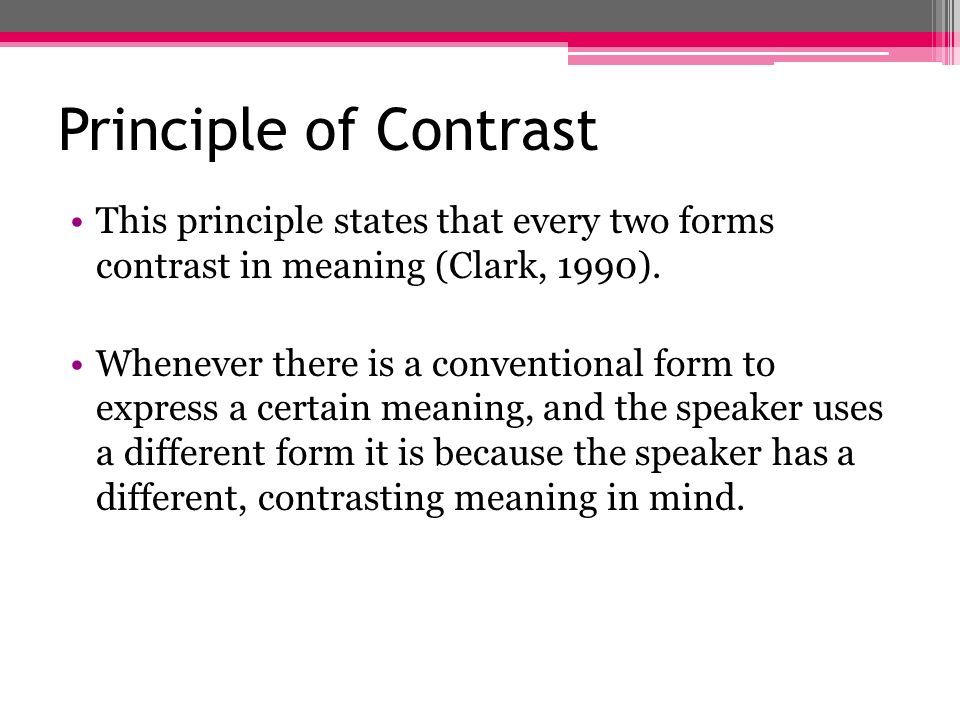 Principle of Contrast

• This principle states that every two forms contrast in meaning (Clark, 1990).

• Whenever there is a conventional form to express a certain meaning, and the speaker uses a different form it is because the speaker has a different, contrasting meaning in mind.